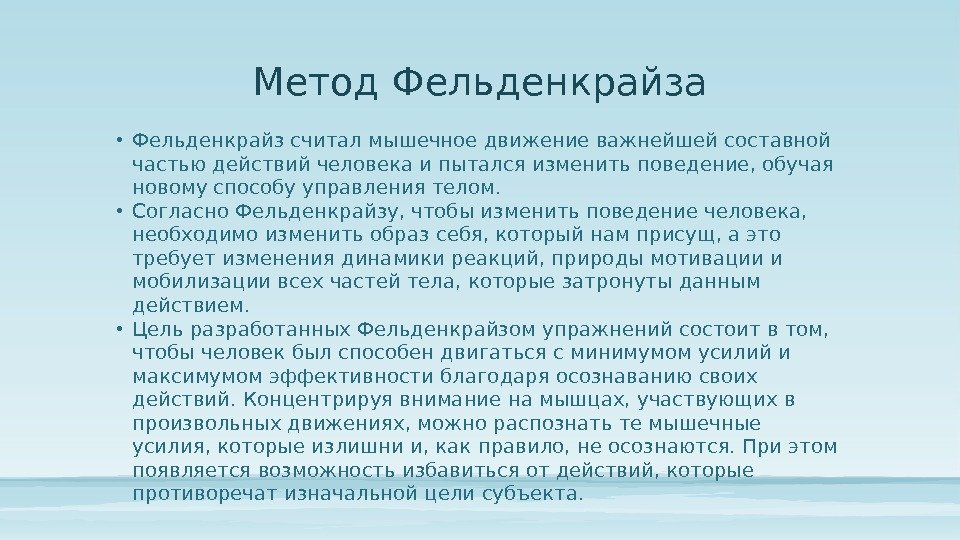 Метод Фельденкрайза

• Фельденкрайз считал мышечное движение важнейшей составной частью действий человека и пытался изменить поведение, обучая новому способу управления телом.
• Согласно Фельденкрайзу, чтобы изменить поведение человека, необходимо изменить образ себя, который нам присущ, а это требует изменения динамики реакций, природы мотивации и мобилизации всех частей тела, которые затронуты данным действием.
• Цель разработанных Фельденкрайзом упражнений состоит в том, чтобы человек был способен двигаться с минимумом усилий и максимумом эффективности благодаря осознаванию своих действий. Концентрируя внимание на мышцах, участвующих в произвольных движениях, можно распознать те мышечные усилия, которые излишни и, как правило, не осознаются. При этом появляется возможность избавиться от действий, которые противоречат изначальной цели субъекта.